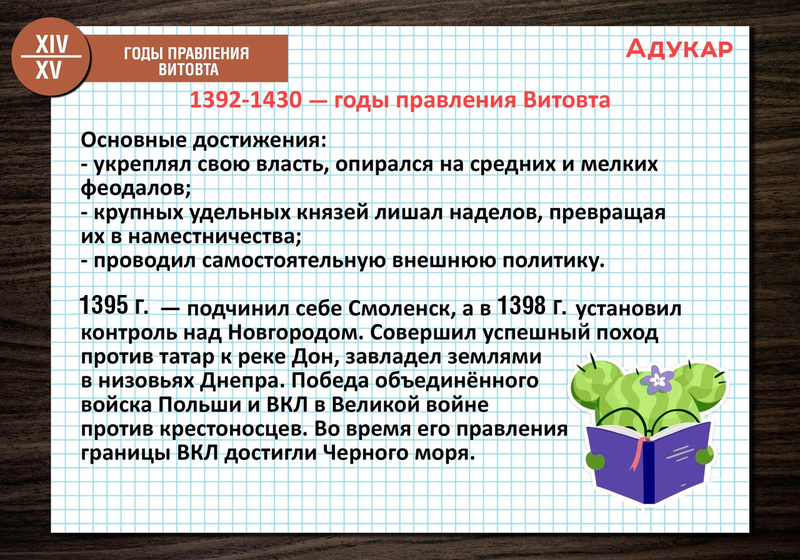 XIV
XV

ГОДЫ ПРАВЛЕНИЯ ВИТОВТА

АДУКАР

1392-1430 — годы правления Витовта

Основные достижения:
- укреплял свою власть, опирался на средних и мелких феодалов;
- крупных удельных князей лишал наделов, превращая их в наместничества;
- проводил самостоятельную внешнюю политику.

1395 г. — подчинил себе Смоленск, а в 1398 г. установил контроль над Новгородом. Совершил успешный поход против татар к реке Дон, завладел землями в низовьях Днепра. Победа объединённого войска Польши и ВКЛ в Великой войне против крестоносцев. Во время его правления границы ВКЛ достигли Черного моря.